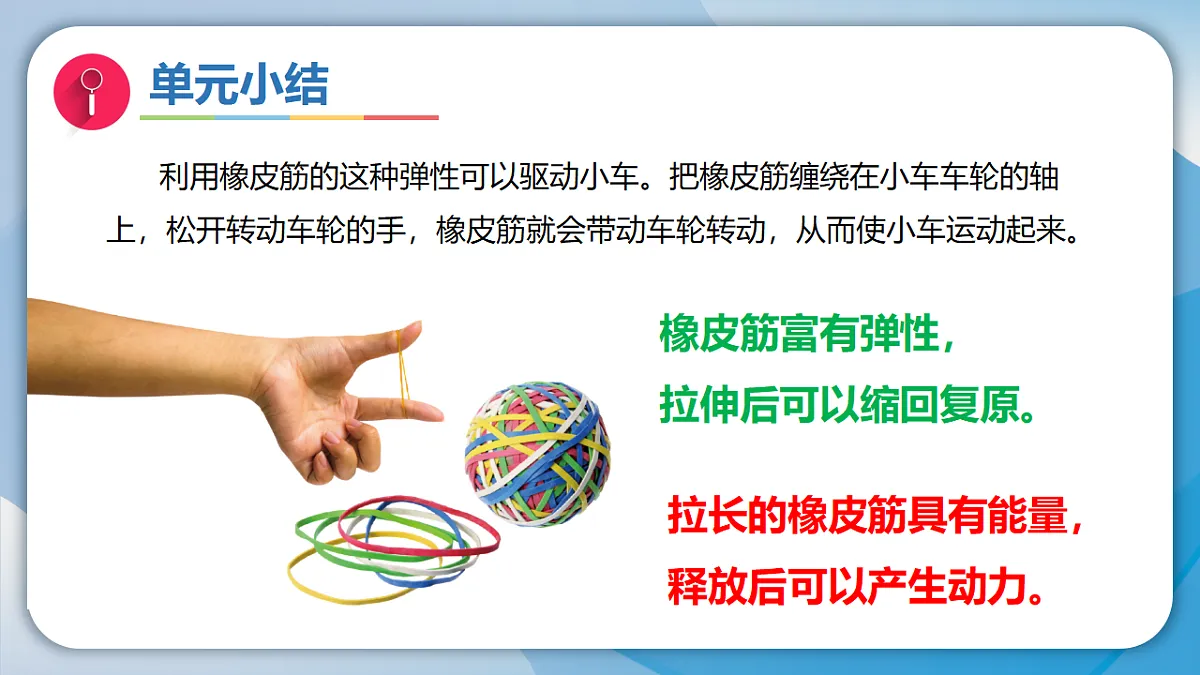 单元小结

利用橡皮筋的这种弹性可以驱动小车。把橡皮筋缠绕在小车车轮的轴上，松开转动车轮的手，橡皮筋就会带动车轮转动，从而使小车运动起来。

橡皮筋富有弹性，
拉伸后可以缩回复原。

拉长的橡皮筋具有能量，
释放后可以产生动力。